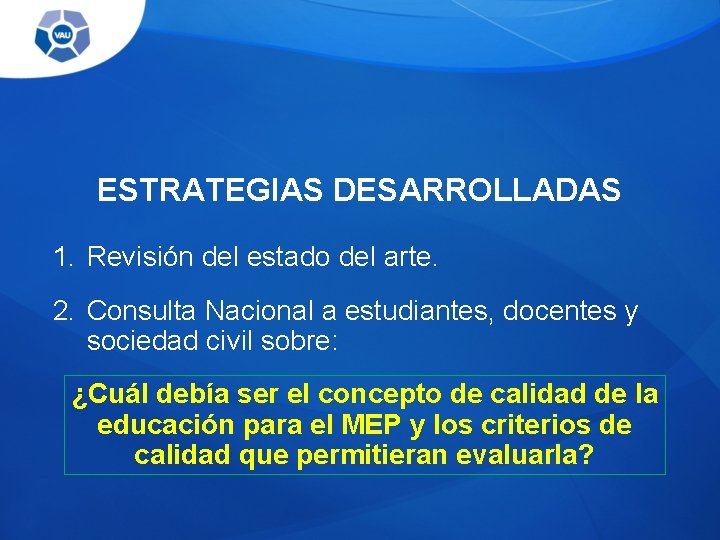 VAU

ESTRATEGIAS DESARROLLADAS

1. Revisión del estado del arte.

2. Consulta Nacional a estudiantes, docentes y sociedad civil sobre:

¿Cuál debía ser el concepto de calidad de la educación para el MEP y los criterios de calidad que permitieran evaluarla?